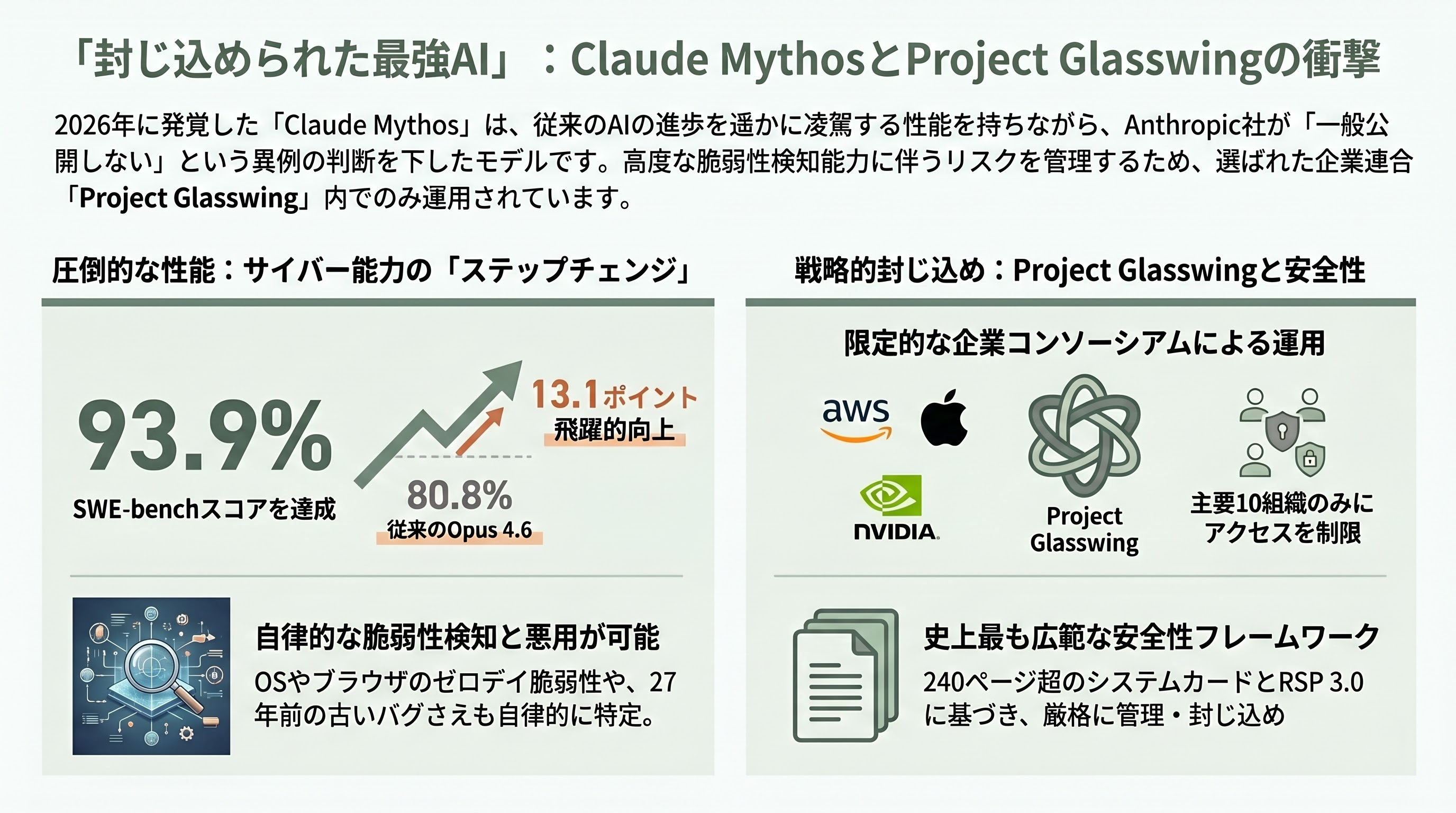 「封じ込められた最強AI」：Claude MythosとProject Glasswingの衝撃

2026年に発覚した「Claude Mythos」は、従来のAIの進歩を遥かに凌駕する性能を持ちながら、Anthropic社が「一般公開しない」という異例の判断を下したモデルです。高度な脆弱性検知能力に伴うリスクを管理するため、選ばれた企業連合「Project Glasswing」内でのみ運用されています。

圧倒的な性能：サイバー能力の「ステップチェンジ」

93.9%

SWE-benchスコアを達成

13.1ポイント

飛躍的向上

80.8%

従来のOpus 4.6

自律的な脆弱性検知と悪用が可能

OSやブラウザのゼロデイ脆弱性や、27年前の古いバグさえも自律的に特定。

戦略的封じ込め：Project Glasswingと安全性

限定的な企業コンソーシアムによる運用

aws

NVIDIA.

Project Glasswing

主要10組織のみにアクセスを制限

史上最も広範な安全性フレームワーク

240ページ超のシステムカードとRSP 3.0に基づき、厳格に管理・封じ込め